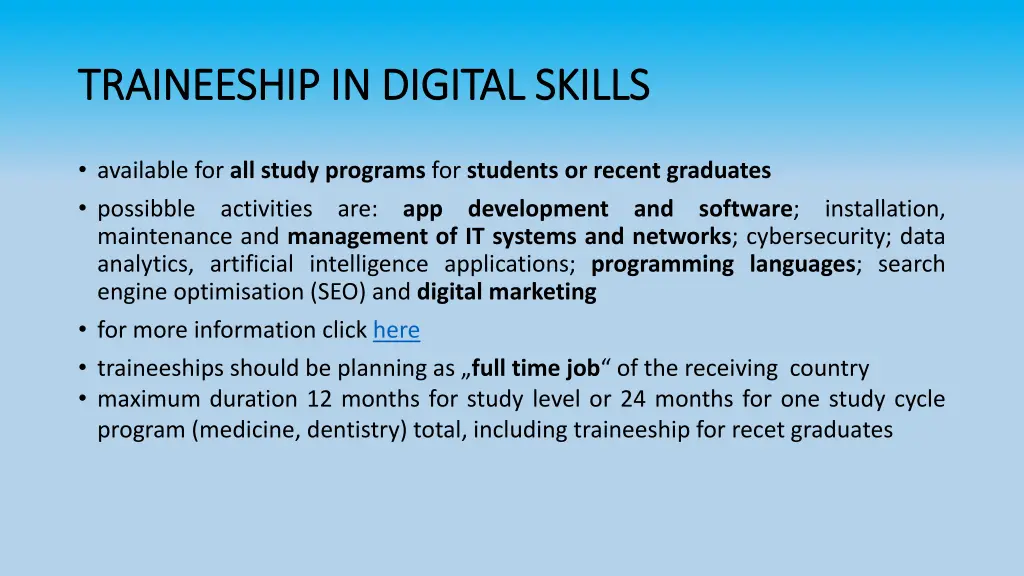 TRAINEESHIP IN DIGITAL SKILLS

• available for all study programs for students or recent graduates
• possibble activities are: app development and software; installation, maintenance and management of IT systems and networks; cybersecurity; data analytics, artificial intelligence applications; programming languages; search engine optimisation (SEO) and digital marketing
• for more information click here
• traineeships should be planning as „full time job“ of the receiving country
• maximum duration 12 months for study level or 24 months for one study cycle program (medicine, dentistry) total, including traineeship for recet graduates